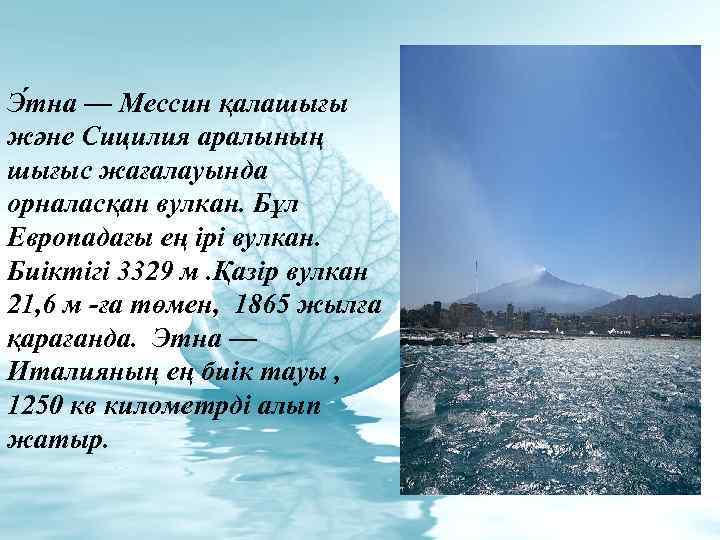 Э́тна — Мессин қалашығы және Сицилия аралының шығыс жағалауында орналасқан вулкан. Бұл Европадағы ең ірі вулкан. Биіктігі 3329 м .Қазір вулкан 21,6 м -ға төмен,  1865 жылға қарағанда.  Этна — Италияның ең биік тауы , 1250 кв километрді алып жатыр.